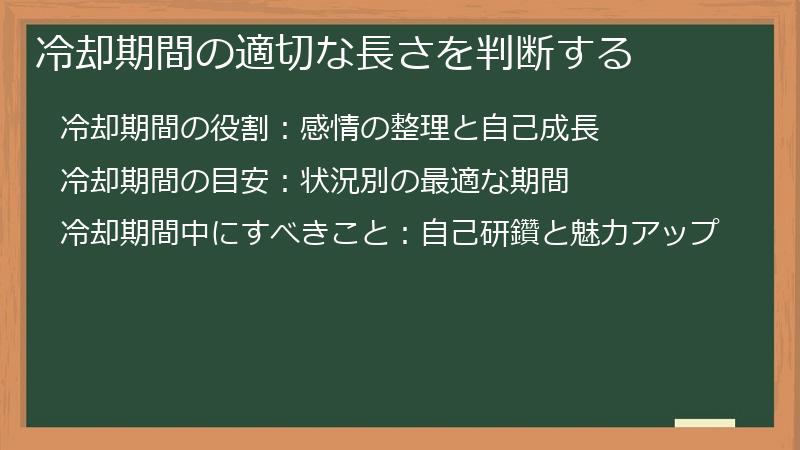 冷却期間の適切な長さを判断する

冷却期間の役割：感情の整理と自己成長

冷却期間の目安：状況別の最適な期間

冷却期間中にすべきこと：自己研鑽と魅力アップ